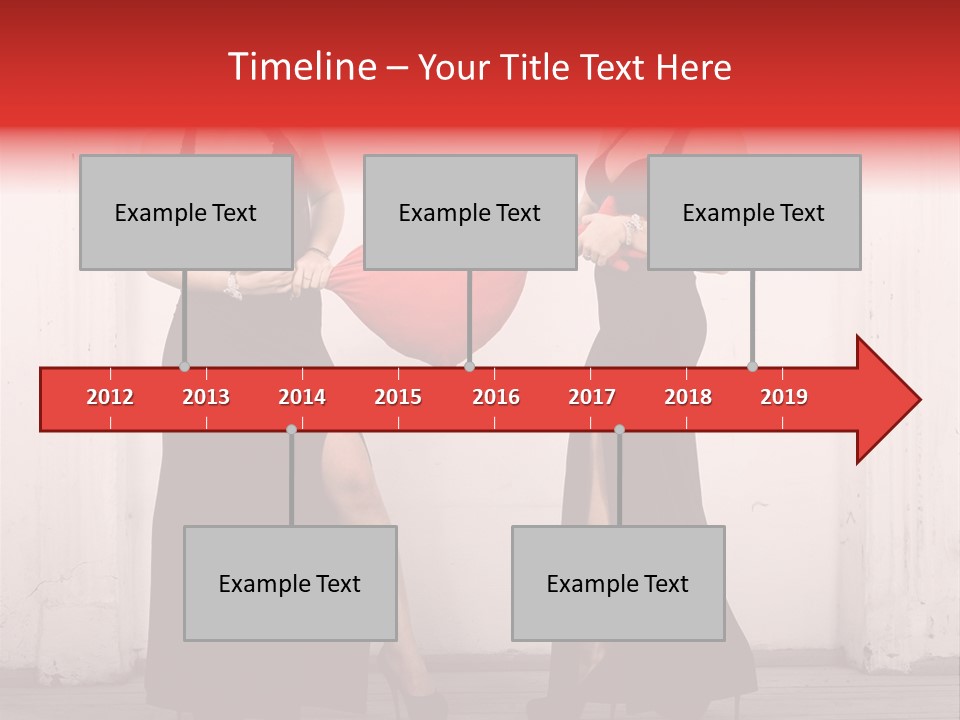 Timeline – Your Title Text Here

Example Text

Example Text

Example Text

2012 2013 2014 2015 2016 2017 2018 2019

Example Text

Example Text